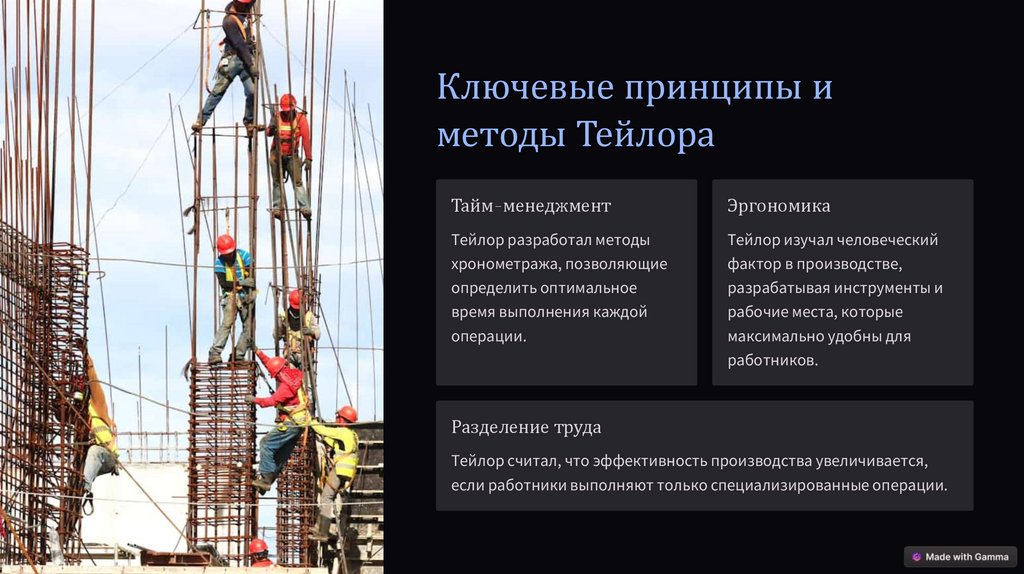 Ключевые принципы и методы Тейлора

Тайм-менеджмент

Тейлор разработал методы хронометража, позволяющие определить оптимальное время выполнения каждой операции.

Эргономика

Тейлор изучал человеческий фактор в производстве, разрабатывая инструменты и рабочие места, которые максимально удобны для работников.

Разделение труда

Тейлор считал, что эффективность производства увеличивается, если работники выполняют только специализированные операции.

Made with Gamma